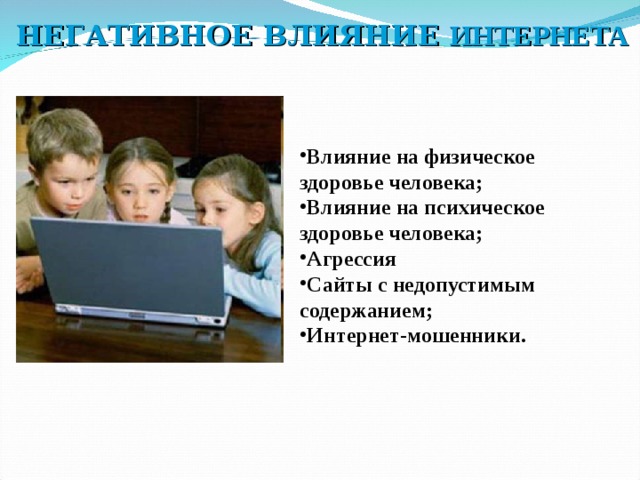 НЕГАТИВНОЕ ВЛИЯНИЕ ИНТЕРНЕТА

•Влияние на физическое здоровье человека;
•Влияние на психическое здоровье человека;
•Агрессия
•Сайты с недопустимым содержанием;
•Интернет-мошенники.